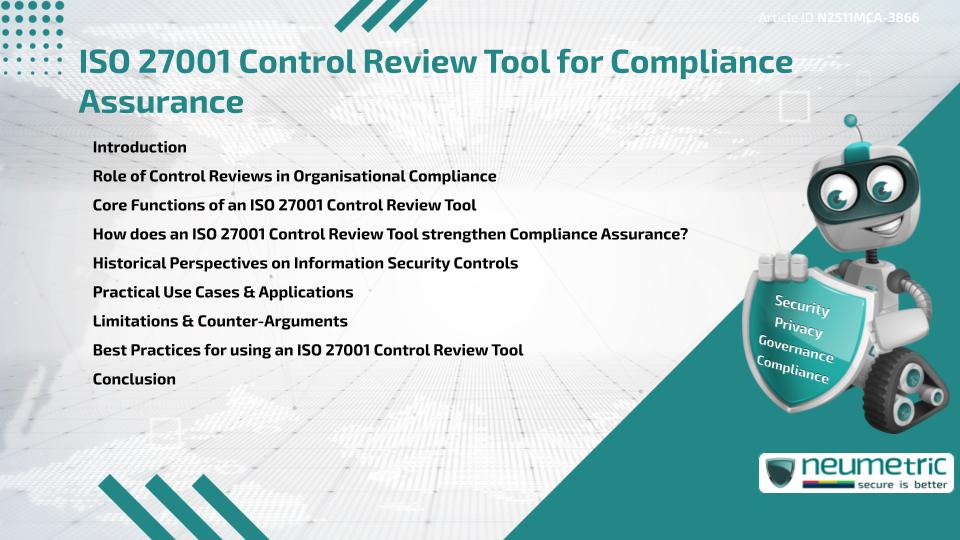 Article ID N2511MCA-3866

ISO 27001 Control Review Tool for Compliance Assurance

Introduction
Role of Control Reviews in Organisational Compliance
Core Functions of an ISO 27001 Control Review Tool
How does an ISO 27001 Control Review Tool strengthen Compliance Assurance?
Historical Perspectives on Information Security Controls
Practical Use Cases & Applications
Limitations & Counter-Arguments
Best Practices for using an ISO 27001 Control Review Tool
Conclusion

Security
Privacy
Governance
Compliance

neumetric
secure is better